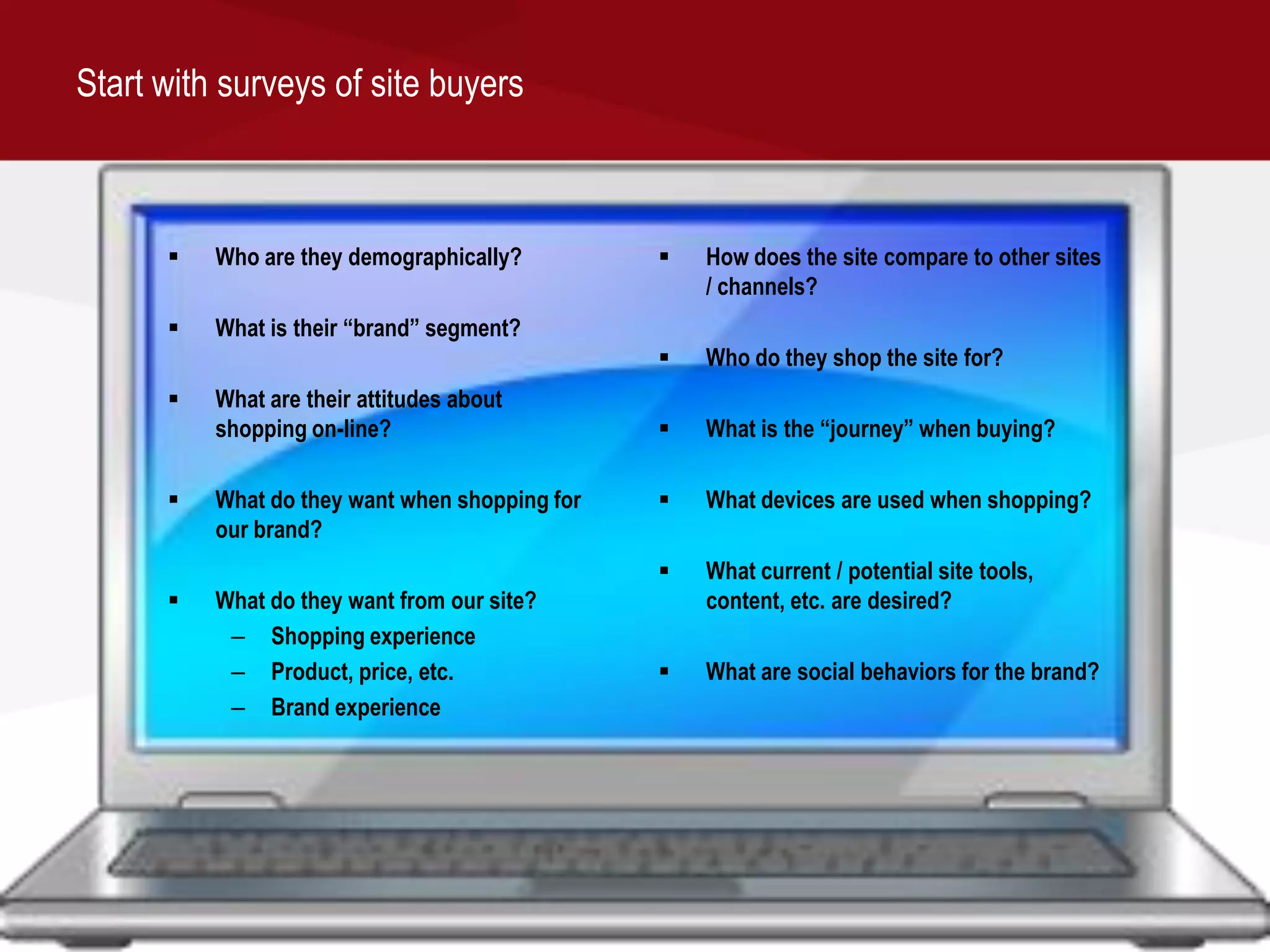 Start with surveys of site buyers

▪ Who are they demographically?

▪ What is their “brand” segment?

▪ What are their attitudes about shopping on-line?

▪ What do they want when shopping for our brand?

▪ What do they want from our site?
– Shopping experience
– Product, price, etc.
– Brand experience

▪ How does the site compare to other sites / channels?

▪ Who do they shop the site for?

▪ What is the “journey” when buying?

▪ What devices are used when shopping?

▪ What current / potential site tools, content, etc. are desired?

▪ What are social behaviors for the brand?